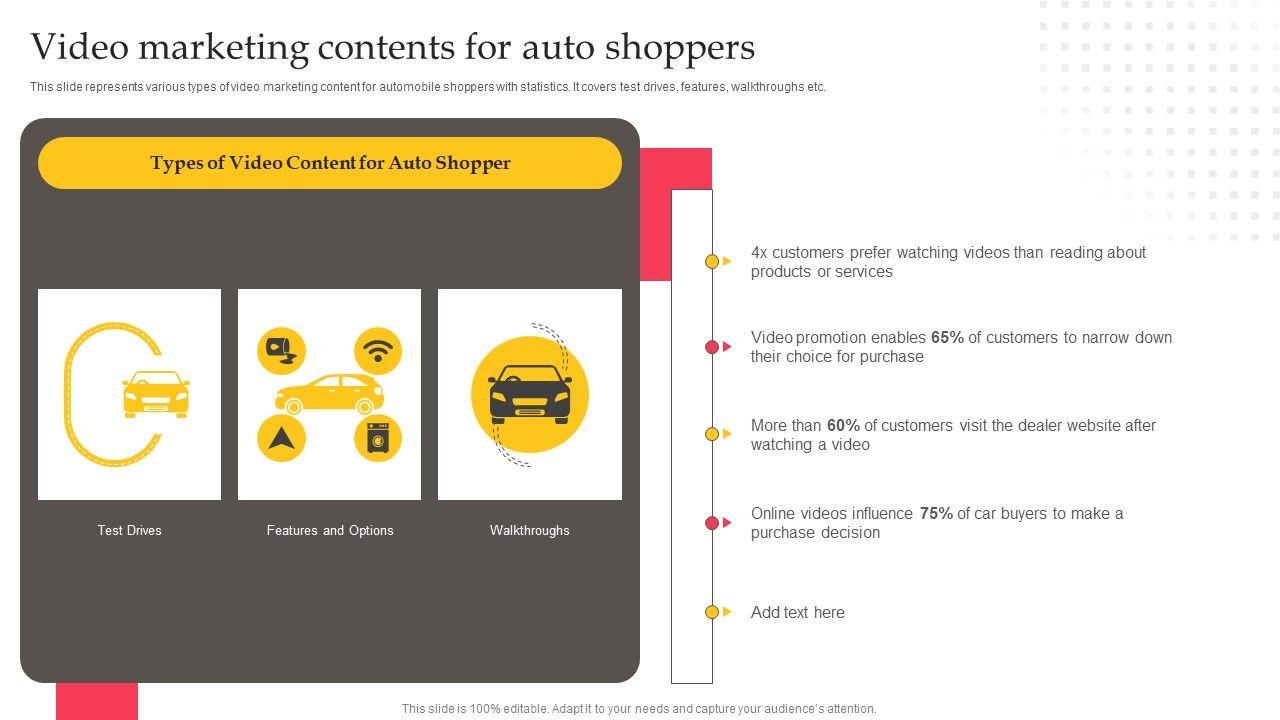 Video marketing contents for auto shoppers

This slide represents various types of video marketing content for automobile shoppers with statistics. It covers test drives, features, walkthroughs etc.

Types of Video Content for Auto Shopper

Test Drives

Features and Options

Walkthroughs

4x customers prefer watching videos than reading about products or services

Video promotion enables 65% of customers to narrow down their choice for purchase

More than 60% of customers visit the dealer website after watching a video

Online videos influence 75% of car buyers to make a purchase decision

Add text here

This slide is 100% editable. Adapt it to your needs and capture your audience's attention.